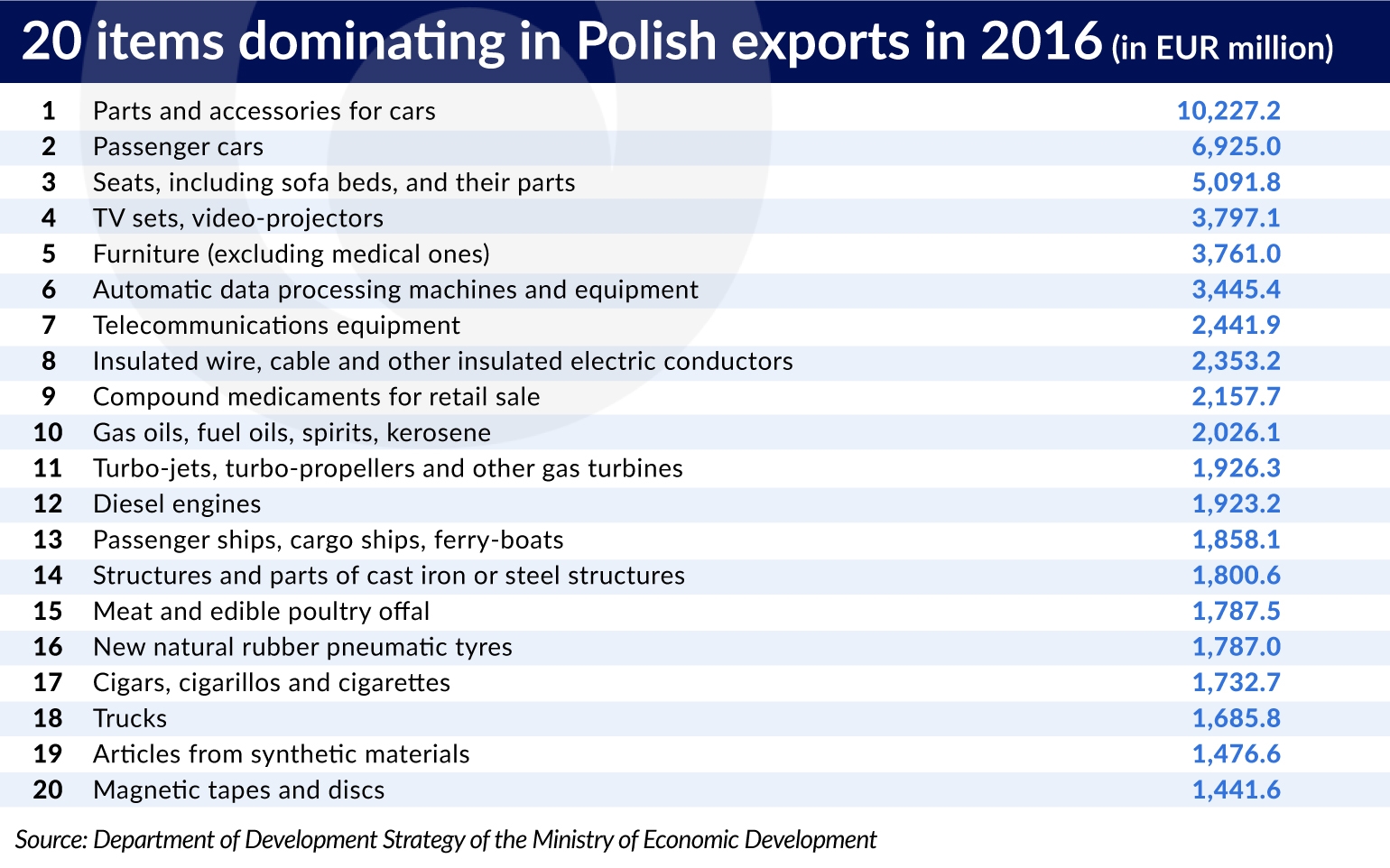 20 items dominating in Polish exports in 2016 (in EUR million)

| | | |
|---|---|---|
| 1 | Parts and accessories for cars | 10,227.2 |
| 2 | Passenger cars | 6,925.0 |
| 3 | Seats, including sofa beds, and their parts | 5,091.8 |
| 4 | TV sets, video-projectors | 3,797.1 |
| 5 | Furniture (excluding medical ones) | 3,761.0 |
| 6 | Automatic data processing machines and equipment | 3,445.4 |
| 7 | Telecommunications equipment | 2,441.9 |
| 8 | Insulated wire, cable and other insulated electric conductors | 2,353.2 |
| 9 | Compound medicaments for retail sale | 2,157.7 |
| 10 | Gas oils, fuel oils, spirits, kerosene | 2,026.1 |
| 11 | Turbo-jets, turbo-propellers and other gas turbines | 1,926.3 |
| 12 | Diesel engines | 1,923.2 |
| 13 | Passenger ships, cargo ships, ferry-boats | 1,858.1 |
| 14 | Structures and parts of cast iron or steel structures | 1,800.6 |
| 15 | Meat and edible poultry offal | 1,787.5 |
| 16 | New natural rubber pneumatic tyres | 1,787.0 |
| 17 | Cigars, cigarillos and cigarettes | 1,732.7 |
| 18 | Trucks | 1,685.8 |
| 19 | Articles from synthetic materials | 1,476.6 |
| 20 | Magnetic tapes and discs | 1,441.6 |

Source: Department of Development Strategy of the Ministry of Economic Development